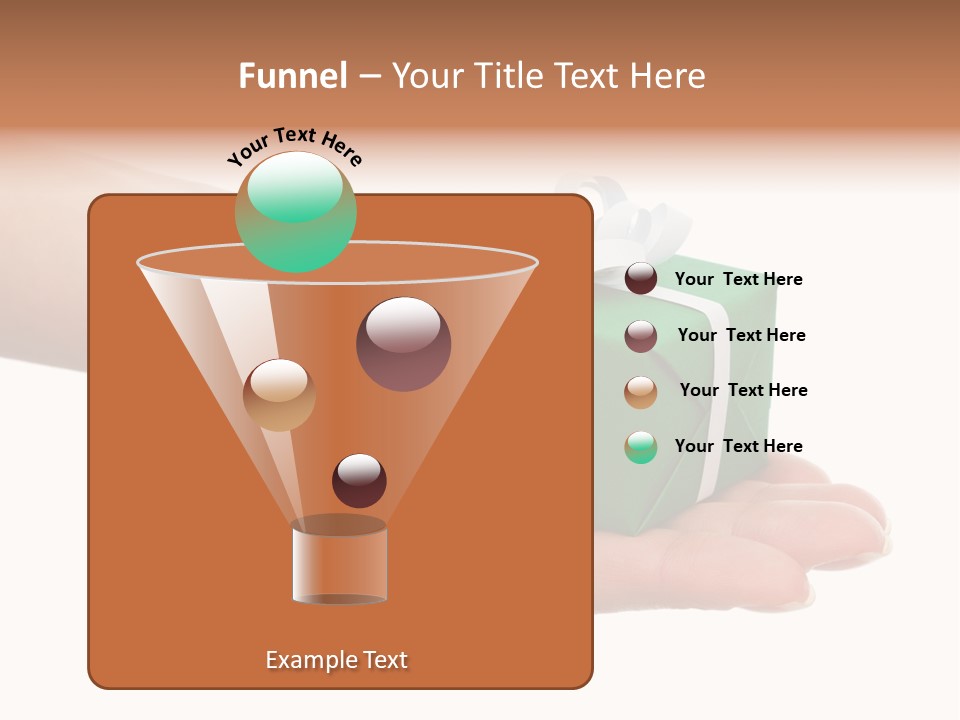 Funnel – Your Title Text Here

Your Text Here

Your Text Here

Your Text Here

Your Text Here

Your Text Here

Example Text